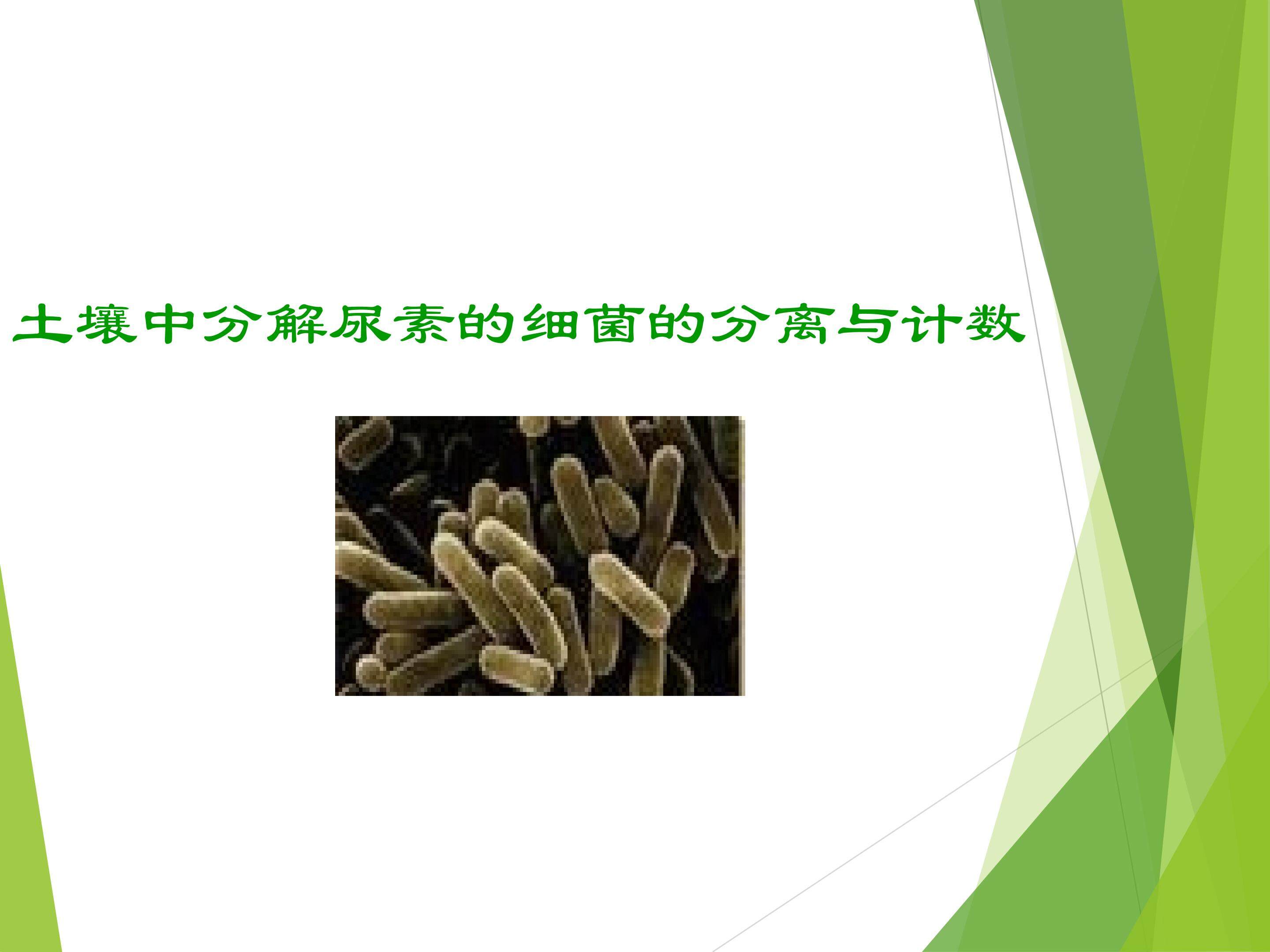 土壤中分解尿素的细菌的分离与计数